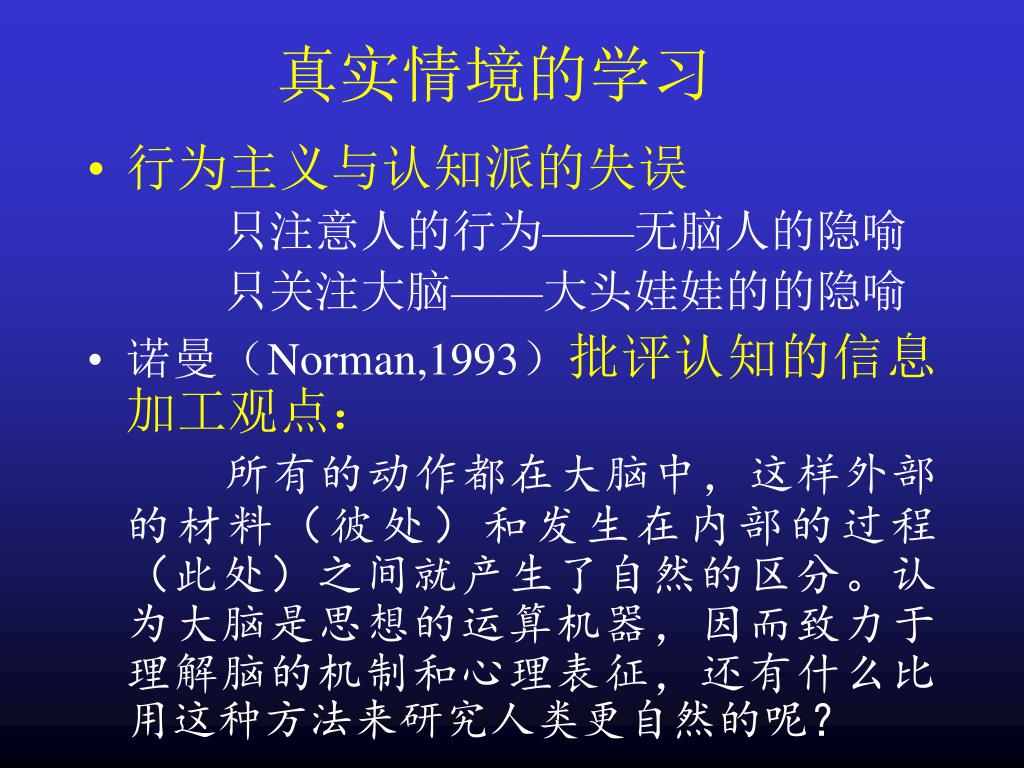 真实情境的学习

• 行为主义与认知派的失误

只注意人的行为——无脑人的隐喻

只关注大脑——大头娃娃的的隐喻

• 诺曼（Norman,1993）批评认知的信息加工观点：

所有的动作都在大脑中，这样外部的材料（彼处）和发生在内部的过程（此处）之间就产生了自然的区分。认为大脑是思想的运算机器，因而致力于理解脑的机制和心理表征，还有什么比用这种方法来研究人类更自然的呢？